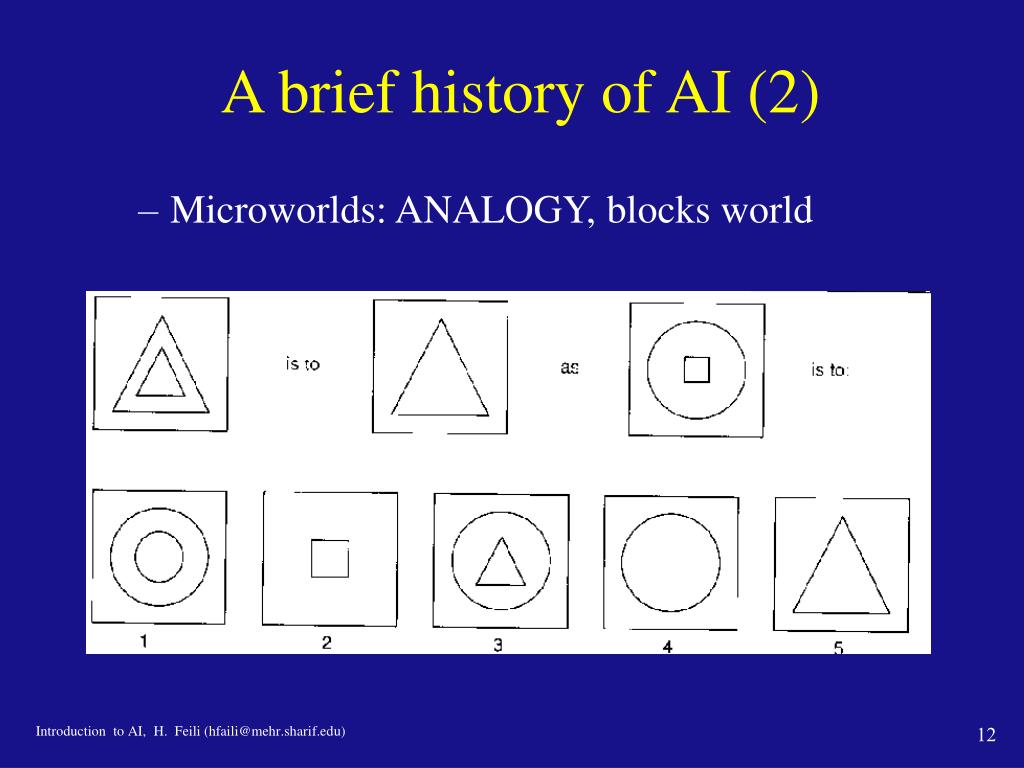 A brief history of AI (2)

– Microworlds: ANALOGY, blocks world

is to

as

is to:

1

2

3

4

5

Introduction to AI, H. Feili (hfaili@mehr.sharif.edu)

12